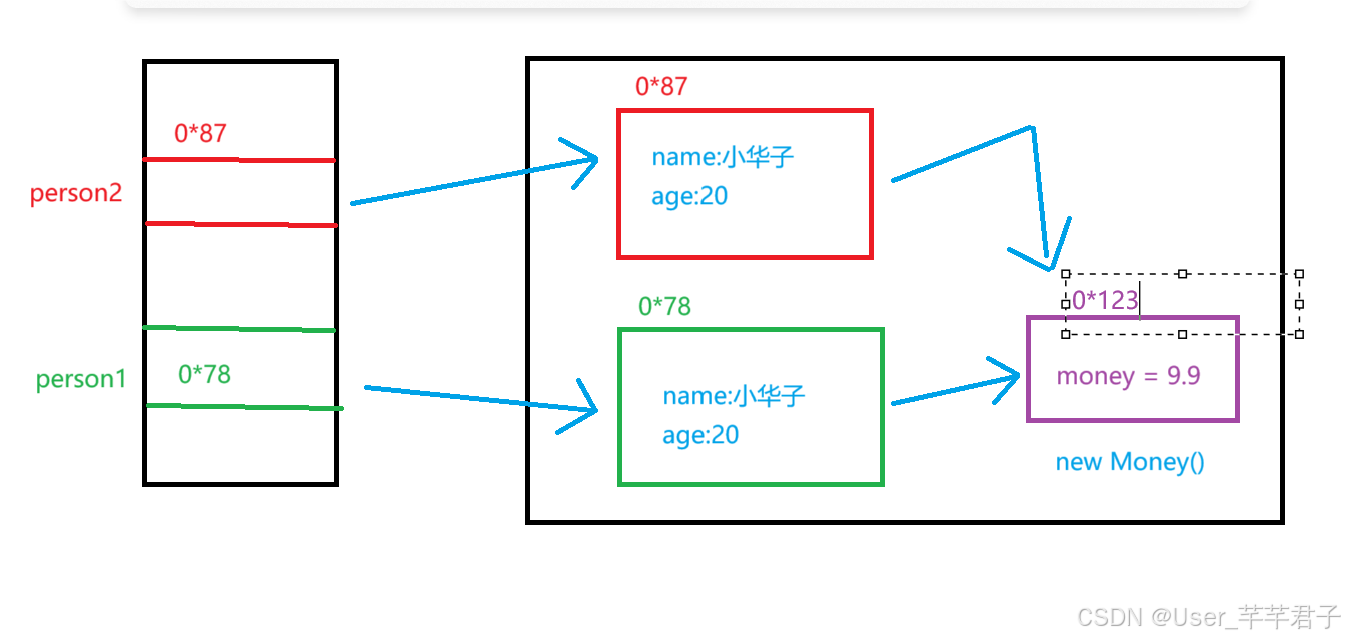 0*87

person2

person1

0*78

0*87

name:小华子
age:20

0*78

name:小华子
age:20

0*123

money = 9.9

new Money()

CSDN @User_芊芊君子